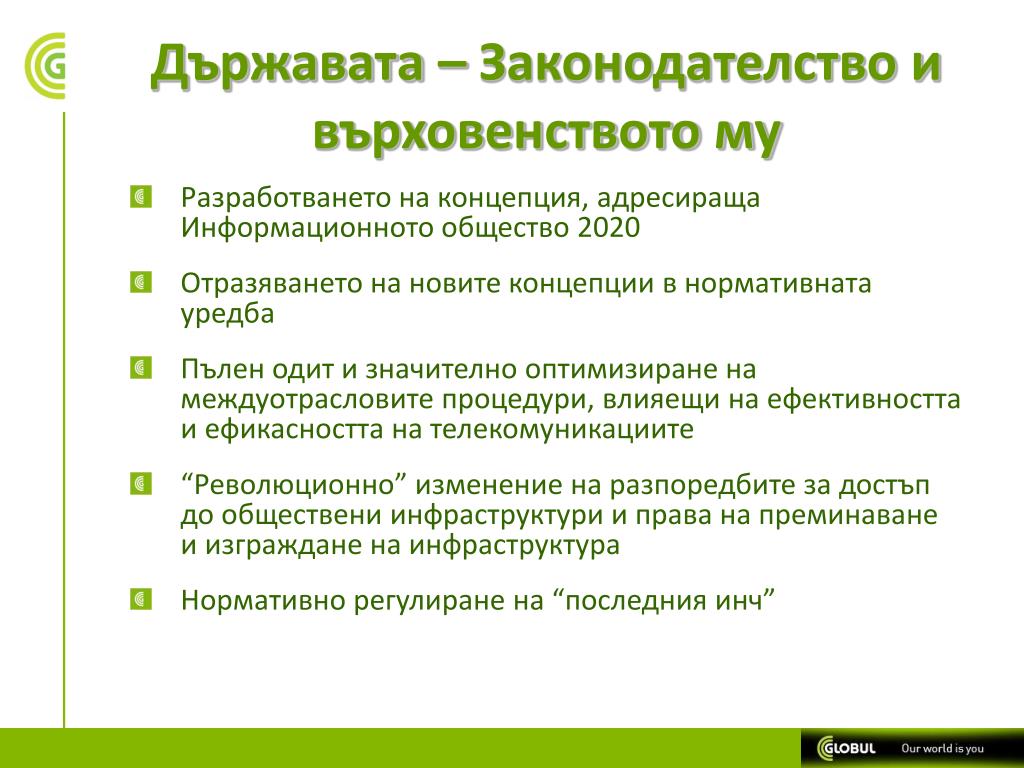 Държавата – Законодателство и върховенството му

Разработването на концепция, адресираща Информационното общество 2020

Отразяването на новите концепции в нормативната уредба

Пълен одит и значително оптимизиране на междуотрасловите процедури, влияещи на ефективността и ефикасността на телекомуникациите

“Революционно” изменение на разпоредбите за достъп до обществени инфраструктури и права на преминаване и изграждане на инфраструктура

Нормативно регулиране на “последния инч”

GLOBUL Our world is you